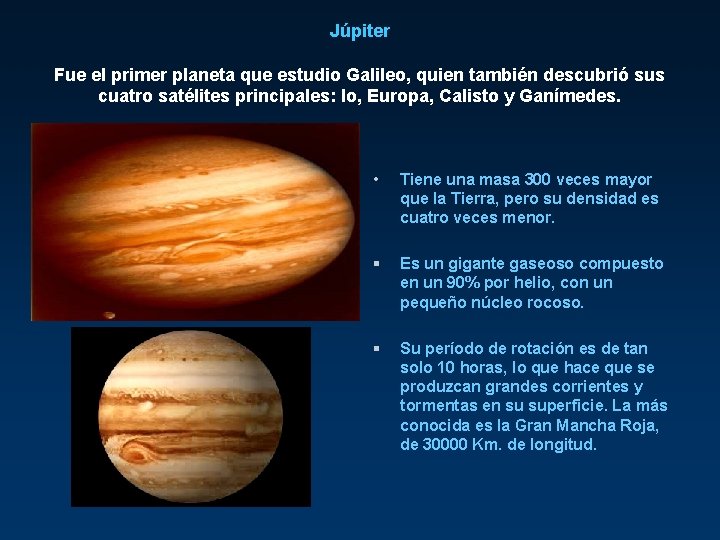 Júpiter

Fue el primer planeta que estudio Galileo, quien también descubrió sus cuatro satélites principales: Io, Europa, Calisto y Ganímedes.

• Tiene una masa 300 veces mayor que la Tierra, pero su densidad es cuatro veces menor.

▪ Es un gigante gaseoso compuesto en un 90% por helio, con un pequeño núcleo rocoso.

▪ Su período de rotación es de tan solo 10 horas, lo que hace que se produzcan grandes corrientes y tormentas en su superficie. La más conocida es la Gran Mancha Roja, de 30000 Km. de longitud.